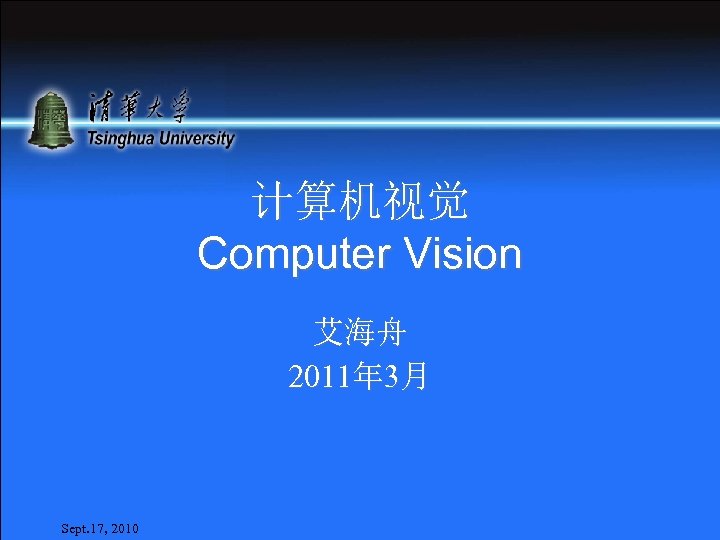 清華大學
Tsinghua University

计算机视觉
Computer Vision

艾海舟
2011年3月

Sept.17, 2010